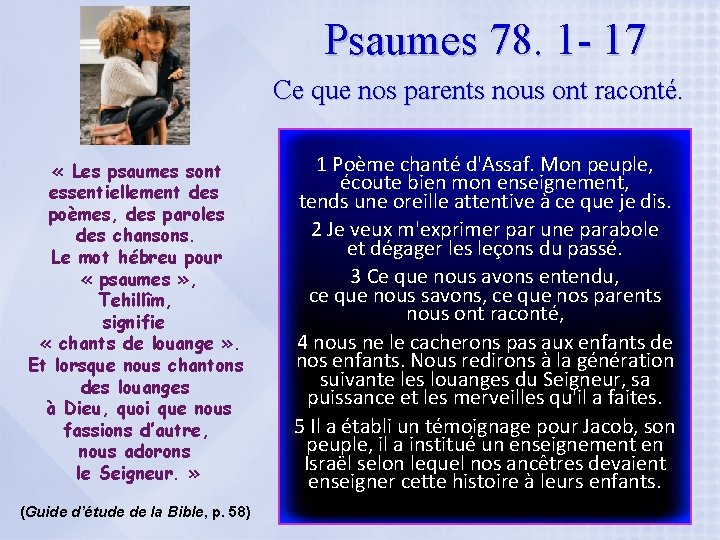 Psaumes 78. 1- 17

Ce que nos parents nous ont raconté.

« Les psaumes sont essentiellement des poèmes, des paroles des chansons. Le mot hébreu pour « psaumes », Tehillîm, signifie « chants de louange ». Et lorsque nous chantons des louanges à Dieu, quoi que nous fassions d'autre, nous adorons le Seigneur. »

(Guide d'étude de la Bible, p. 58)

1 Poème chanté d'Assaf. Mon peuple, écoute bien mon enseignement, tends une oreille attentive à ce que je dis.

2 Je veux m'exprimer par une parabole et dégager les leçons du passé.

3 Ce que nous avons entendu, ce que nous savons, ce que nos parents nous ont raconté,

4 nous ne le cacherons pas aux enfants de nos enfants. Nous redirons à la génération suivante les louanges du Seigneur, sa puissance et les merveilles qu'il a faites.

5 Il a établi un témoignage pour Jacob, son peuple, il a institué un enseignement en Israël selon lequel nos ancêtres devaient enseigner cette histoire à leurs enfants.